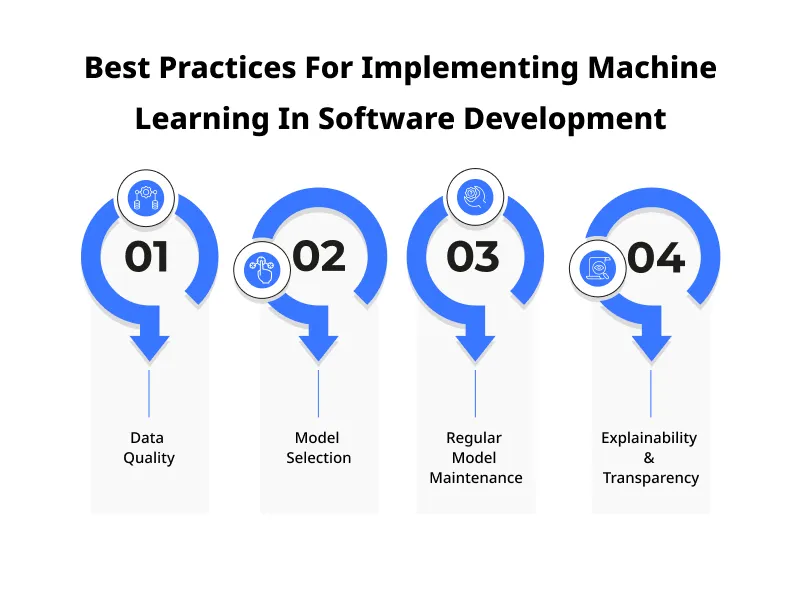 Best Practices For Implementing Machine Learning In Software Development

01

Data Quality

02

Model Selection

03

Regular Model Maintenance

04

Explainability & Transparency